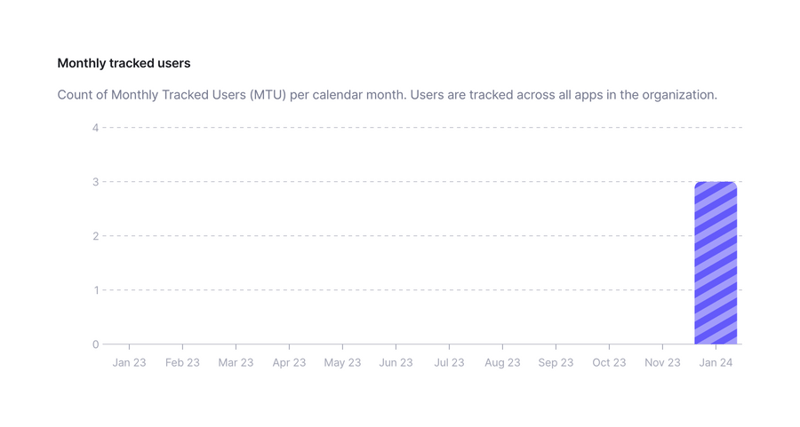 Monthly tracked users

Count of Monthly Tracked Users (MTU) per calendar month. Users are tracked across all apps in the organization.

4
3
2
1
0

Jan 23 Feb 23 Mar 23 Apr 23 May 23 Jun 23 Jul 23 Aug 23 Sep 23 Oct 23 Nov 23 Jan 24